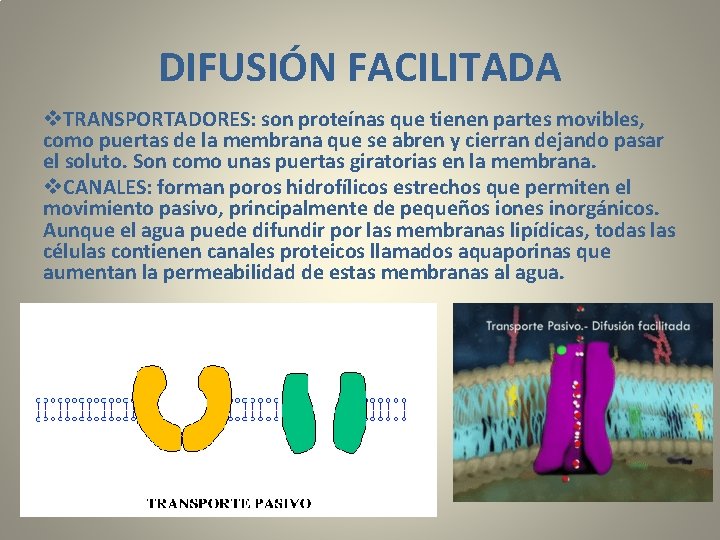 DIFUSIÓN FACILITADA

❖TRANSPORTADORES: son proteínas que tienen partes movibles, como puertas de la membrana que se abren y cierran dejando pasar el soluto. Son como unas puertas giratorias en la membrana.

❖CANALES: forman poros hidrofílicos estrechos que permiten el movimiento pasivo, principalmente de pequeños iones inorgánicos. Aunque el agua puede difundir por las membranas lipídicas, todas las células contienen canales proteicos llamados aquaporinas que aumentan la permeabilidad de estas membranas al agua.

TRANSPORTE PASIVO

Transporte Pasivo.- Difusión facilitada